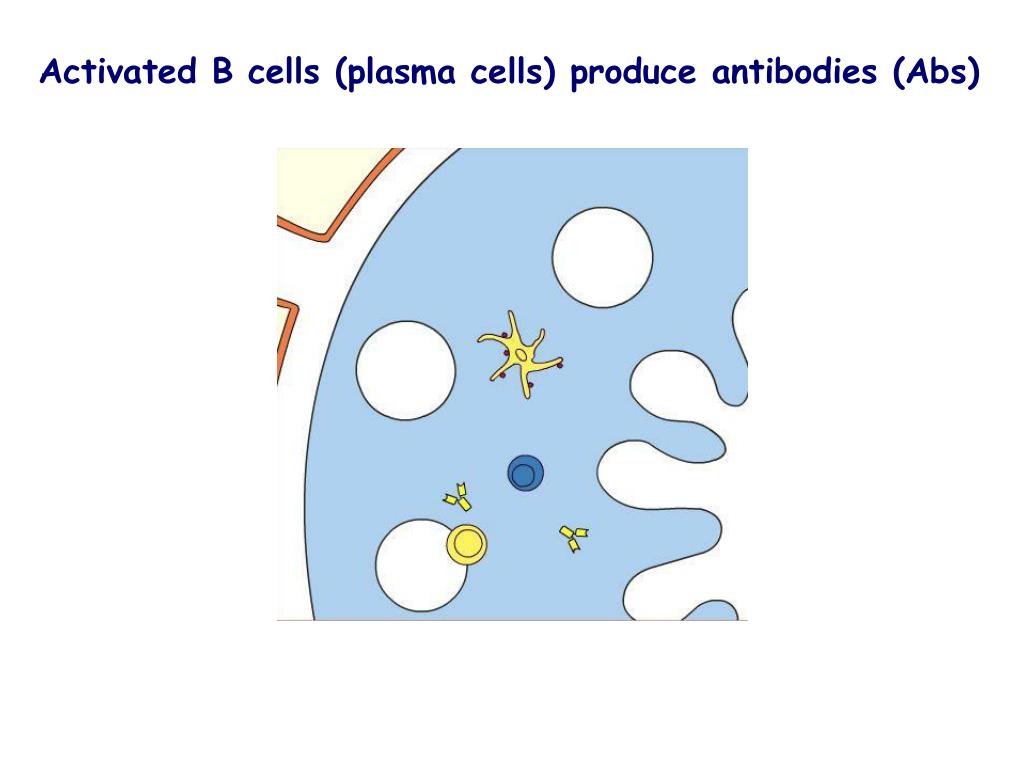 Activated B cells (plasma cells) produce antibodies (Abs)